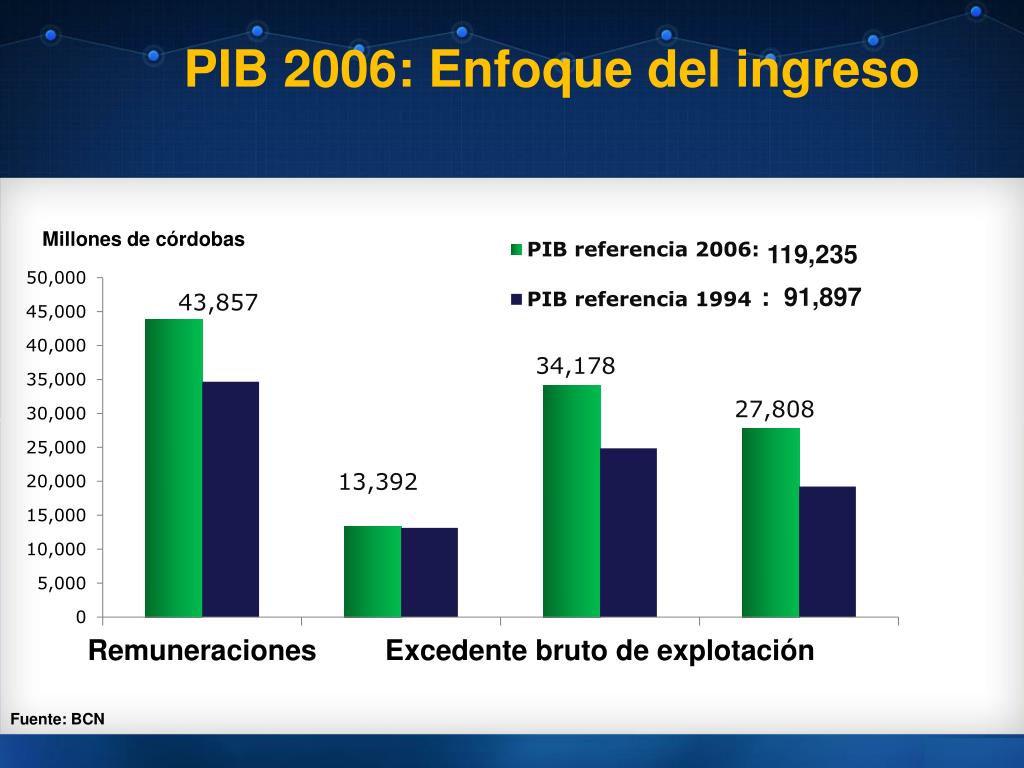 PIB 2006: Enfoque del ingreso

Millones de córdobas

PIB referencia 2006: 119,235

PIB referencia 1994 : 91,897

50,000
45,000
40,000
35,000
30,000
25,000
20,000
15,000
10,000
5,000
0

43,857

13,392

34,178

27,808

Remuneraciones Excedente bruto de explotación

Fuente: BCN